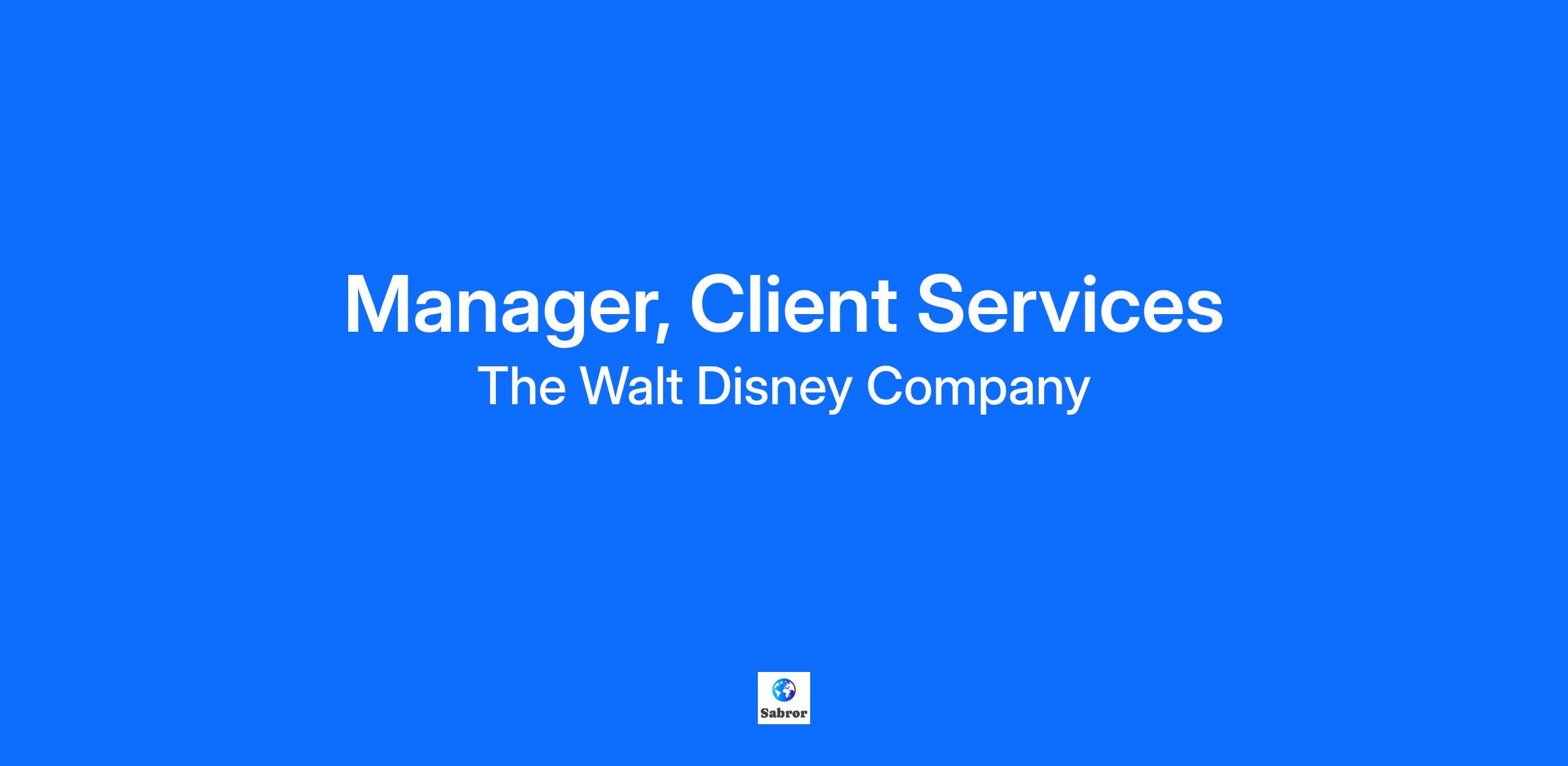 Manager, Client Services
The Walt Disney Company

Sabror